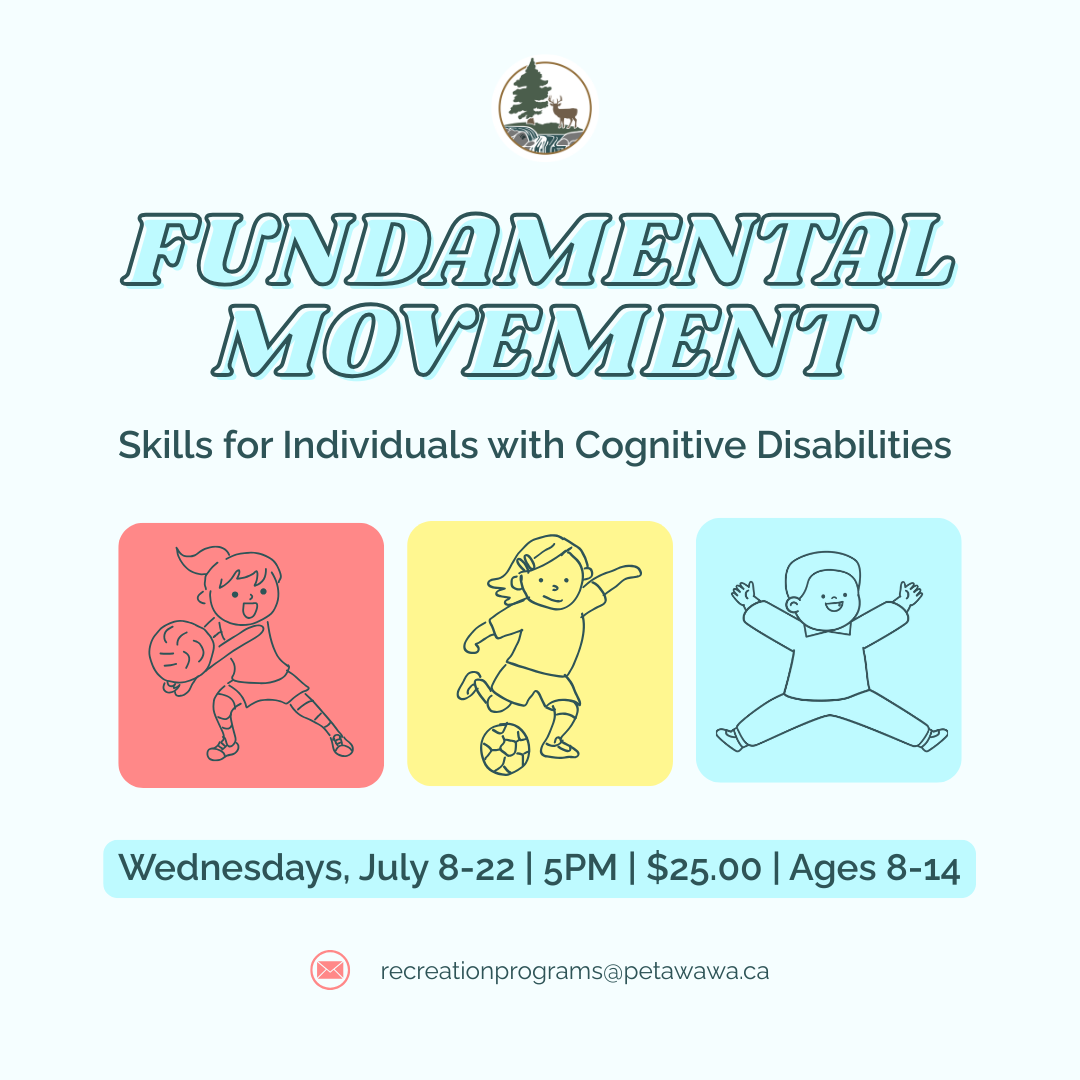 FUNDAMENTAL MOVEMENT

Skills for Individuals with Cognitive Disabilities

Wednesdays, July 8-22 | 5PM | $25.00 | Ages 8-14

recreationprograms@petawawa.ca